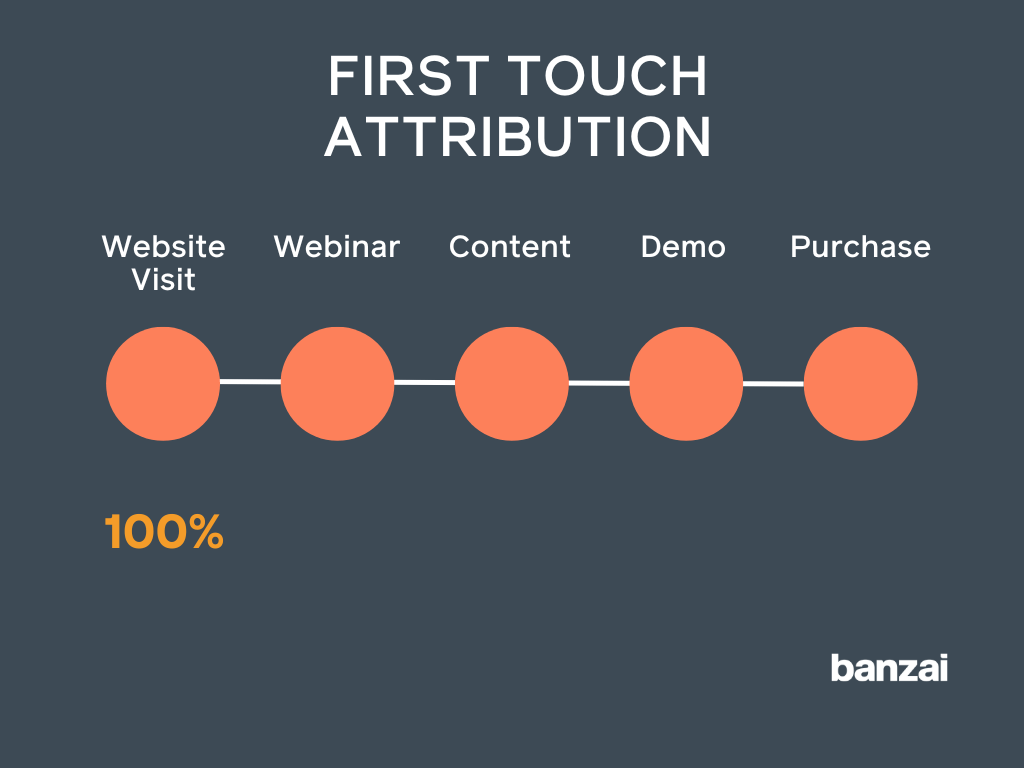 FIRST TOUCH ATTRIBUTION

Website Visit

Webinar

Content

Demo

Purchase

100%

banzai